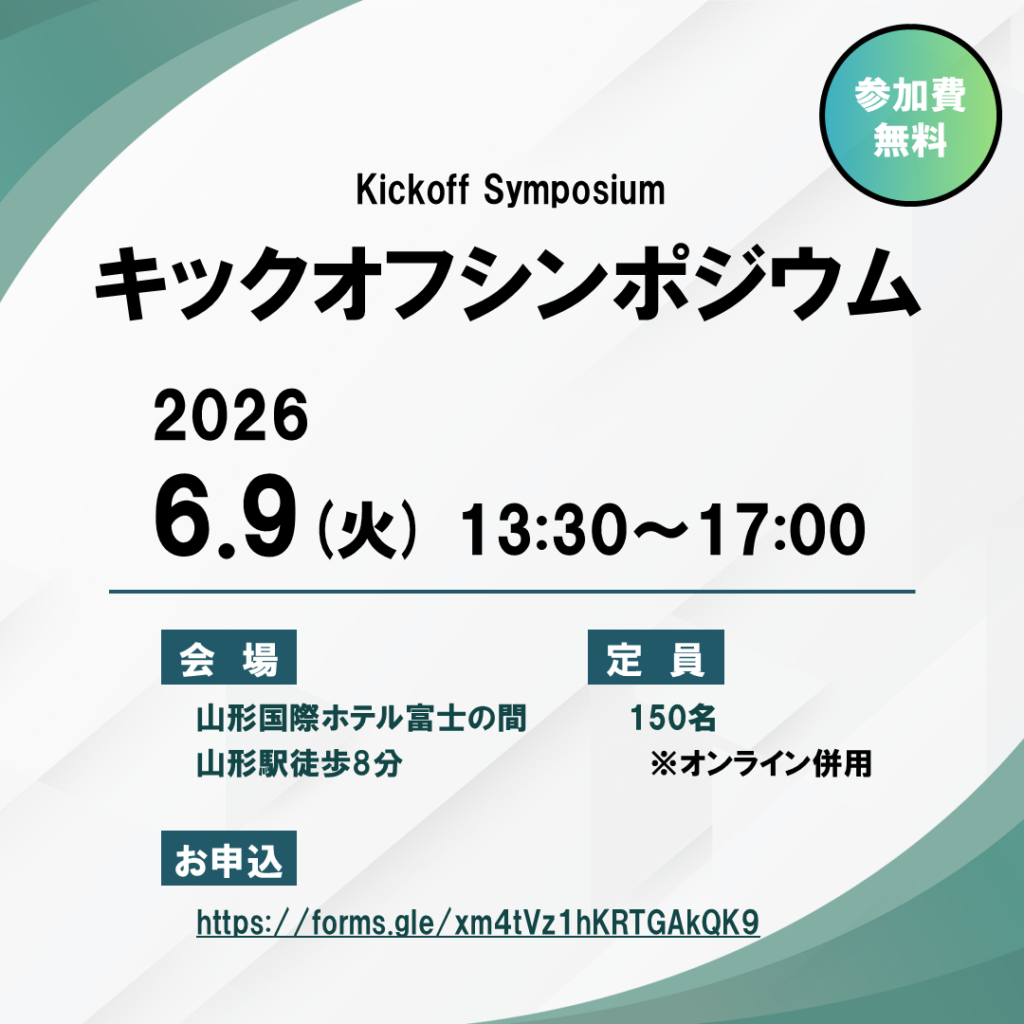 参加費
無料

Kickoff Symposium

キックオフシンポジウム

2026

6.9（火） 13:30～17:00

会 場

山形国際ホテル富士の間
山形駅徒歩8分

定 員

150名
※オンライン併用

お申込

https://forms.gle/xm4tVz1hKRTGAkQK9